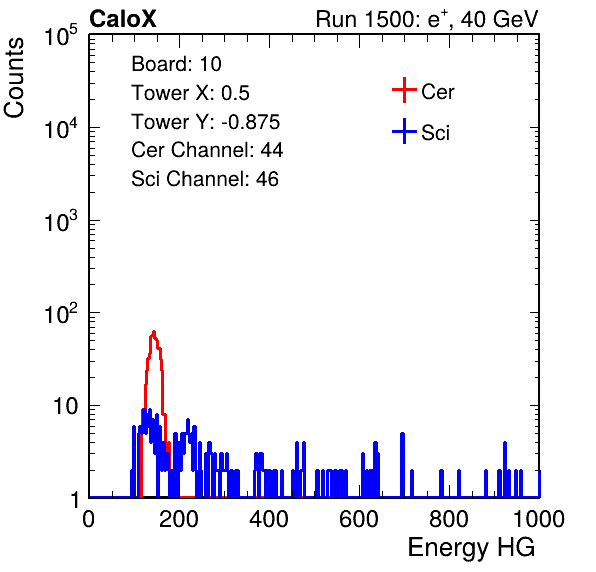 CaloX

Run 1500: $e^{+}$, 40 GeV

Counts

$10^5$

$10^4$

$10^3$

$10^2$

10

1

Board: 10
Tower X: 0.5
Tower Y: -0.875
Cer Channel: 44
Sci Channel: 46

Cer

Sci

0

200

400

600

800

1000

Energy HG